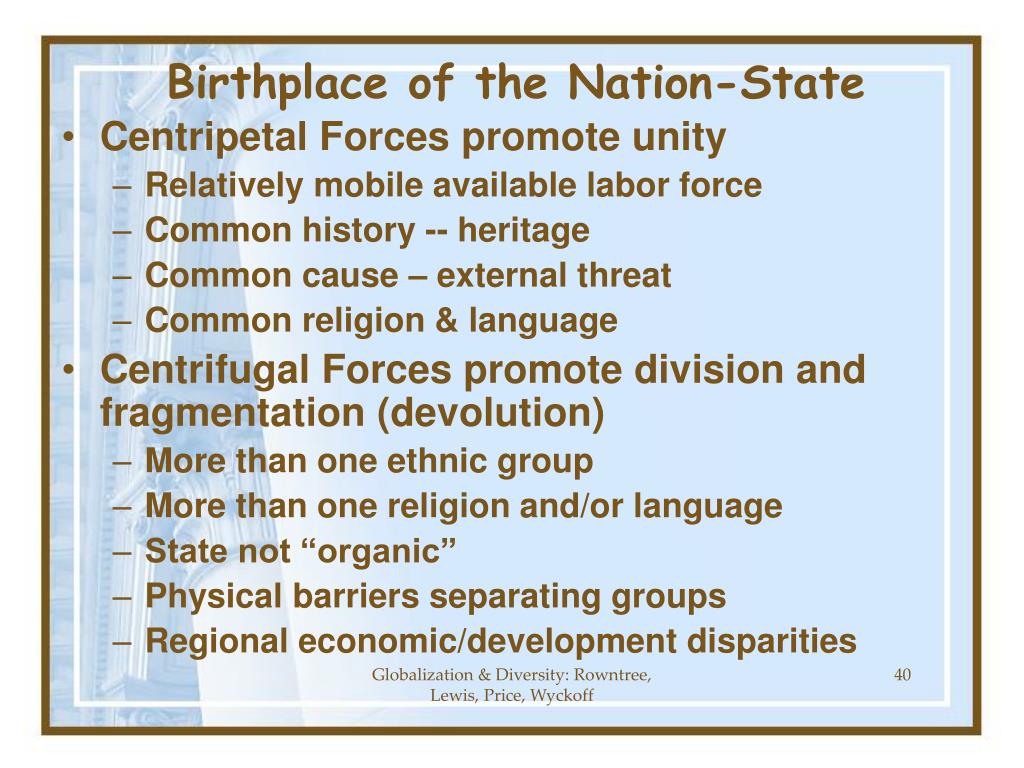 Birthplace of the Nation-State

• Centripetal Forces promote unity
– Relatively mobile available labor force
– Common history -- heritage
– Common cause – external threat
– Common religion & language

• Centrifugal Forces promote division and fragmentation (devolution)
– More than one ethnic group
– More than one religion and/or language
– State not “organic”
– Physical barriers separating groups
– Regional economic/development disparities

Globalization & Diversity: Rowntree, Lewis, Price, Wyckoff

40